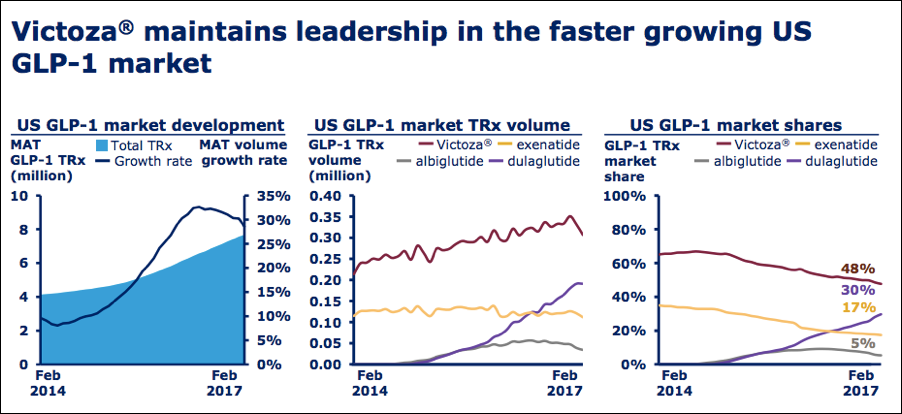 Victoza® maintains leadership in the faster growing US GLP-1 market

US GLP-1 market development

MAT GLP-1 TRx (million)

Total TRx

Growth rate

MAT volume growth rate

10
8
6
4
2
0

35%
30%
25%
20%
15%
10%
5%
0%

Feb 2014

Feb 2017

US GLP-1 market TRx volume

GLP-1 TRx volume (million)

Victoza®

exenatide

albiglutide

dulaglutide

0.40
0.35
0.30
0.25
0.20
0.15
0.10
0.05
0.00

Feb 2014

Feb 2017

US GLP-1 market shares

GLP-1 TRx market share

Victoza®

exenatide

albiglutide

dulaglutide

100%
80%
60%
40%
20%
0%

48%
30%
17%
5%

Feb 2014

Feb 2017